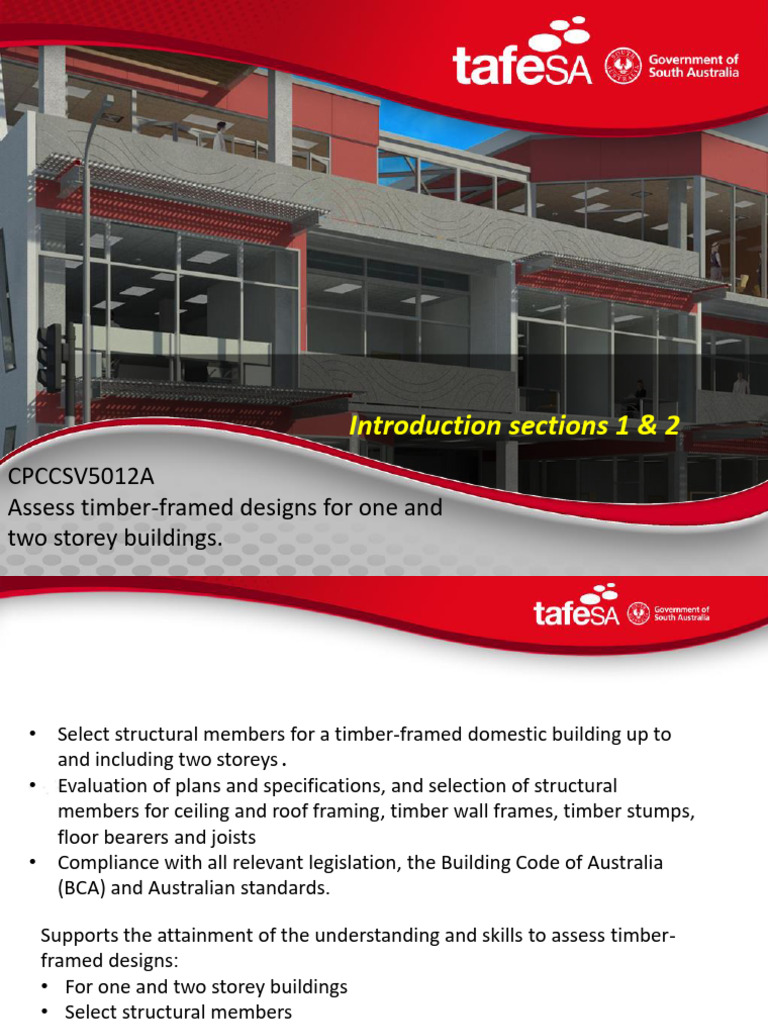 tafeSA Government of South Australia

Introduction sections 1 & 2

CPCCSV5012A
Assess timber-framed designs for one and two storey buildings.

tafeSA Government of South Australia

• Select structural members for a timber-framed domestic building up to and including two storeys.
• Evaluation of plans and specifications, and selection of structural members for ceiling and roof framing, timber wall frames, timber stumps, floor bearers and joists
• Compliance with all relevant legislation, the Building Code of Australia (BCA) and Australian standards.

Supports the attainment of the understanding and skills to assess timber-framed designs:
• For one and two storey buildings
• Select structural members